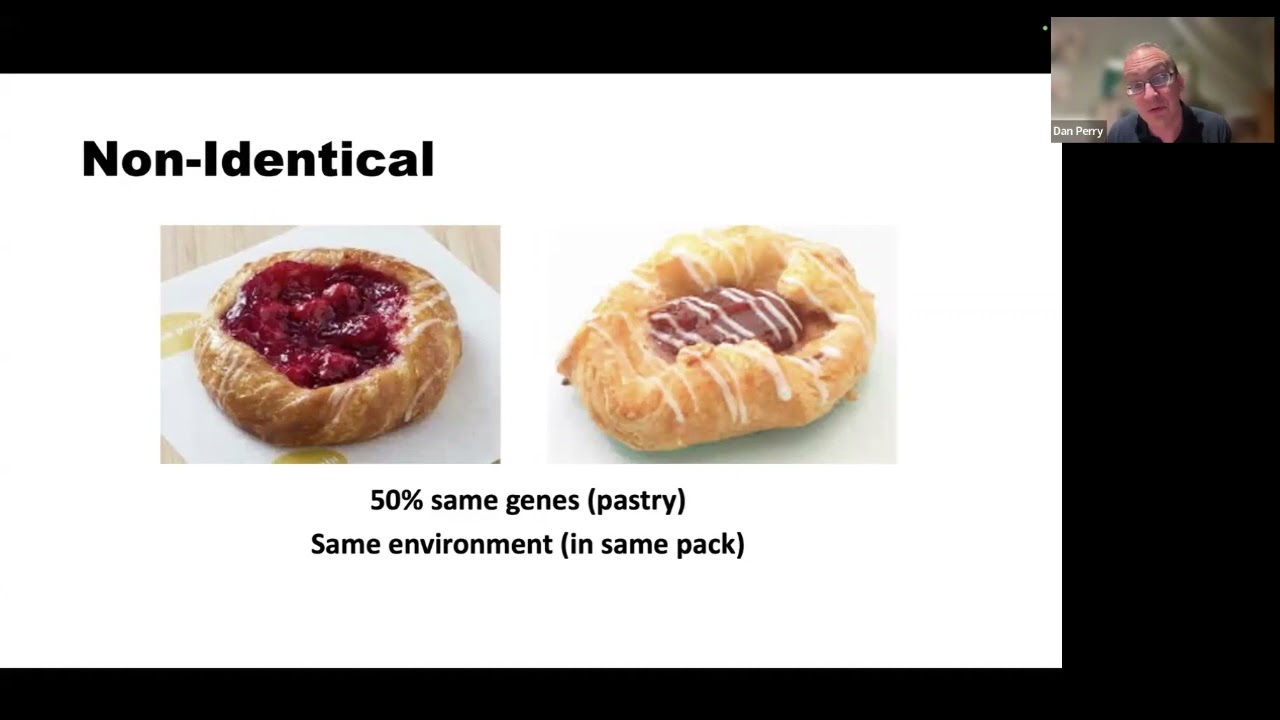 Non-Identical

50% same genes (pastry)
Same environment (in same pack)

Dan Perry